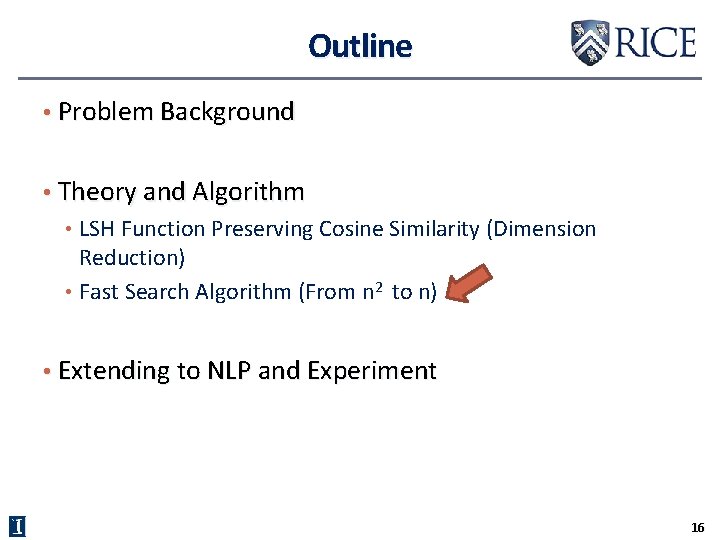 Outline

RICE

• Problem Background

• Theory and Algorithm
  • LSH Function Preserving Cosine Similarity (Dimension Reduction)
  • Fast Search Algorithm (From $n^2$ to n)

• Extending to NLP and Experiment

I

16